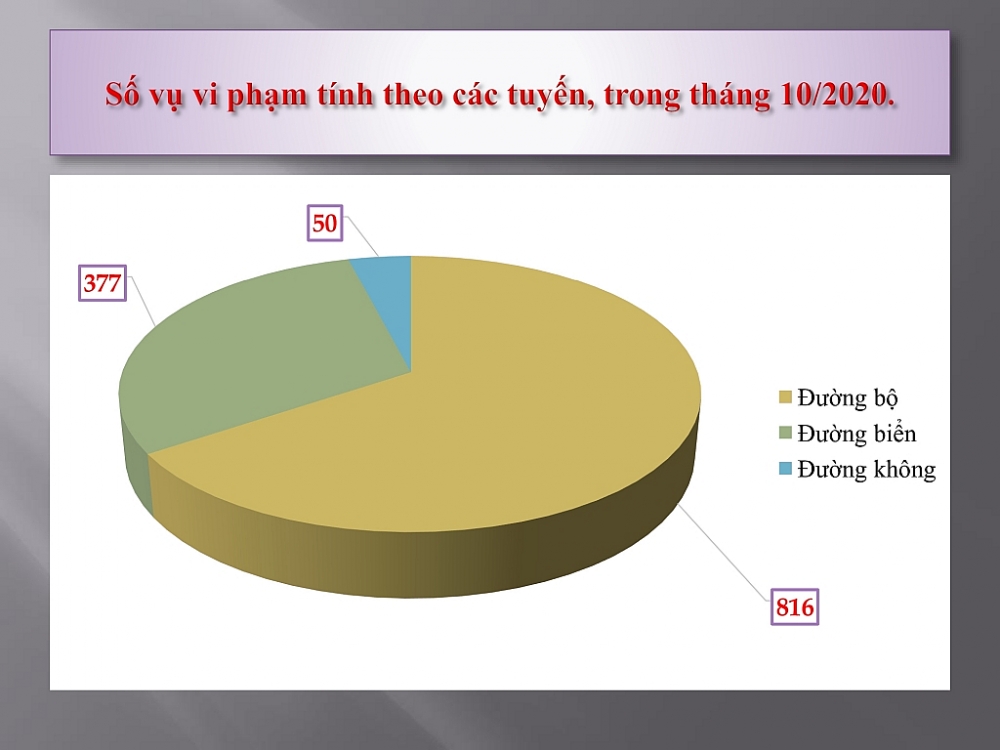 Số vụ vi phạm tính theo các tuyến, trong tháng 10/2020.

50

377

Đường bộ
Đường biển
Đường không

816